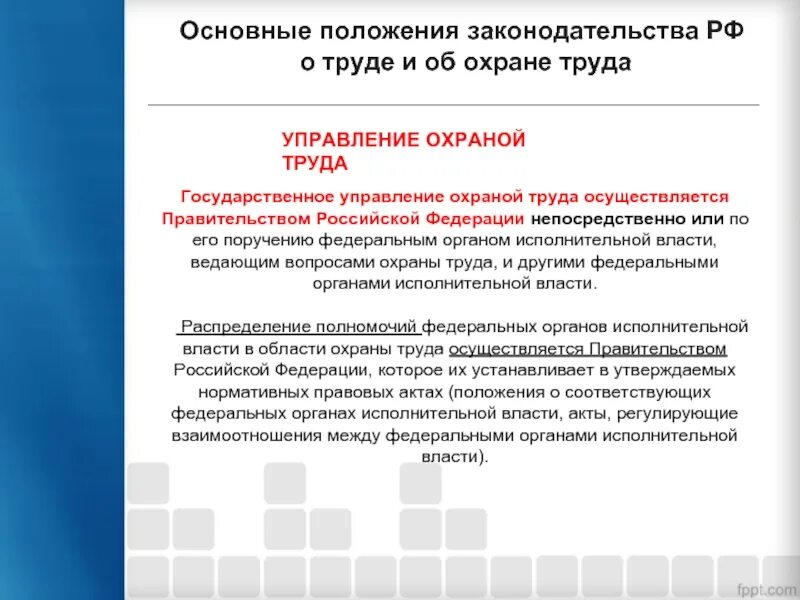 Основные положения законодательства РФ о труде и об охране труда

УПРАВЛЕНИЕ ОХРАНОЙ ТРУДА

Государственное управление охраной труда осуществляется Правительством Российской Федерации непосредственно или по его поручению федеральным органом исполнительной власти, ведающим вопросами охраны труда, и другими федеральными органами исполнительной власти.

Распределение полномочий федеральных органов исполнительной власти в области охраны труда осуществляется Правительством Российской Федерации, которое их устанавливает в утверждаемых нормативных правовых актах (положения о соответствующих федеральных органах исполнительной власти, акты, регулирующие взаимоотношения между федеральными органами исполнительной власти).

fppt.com